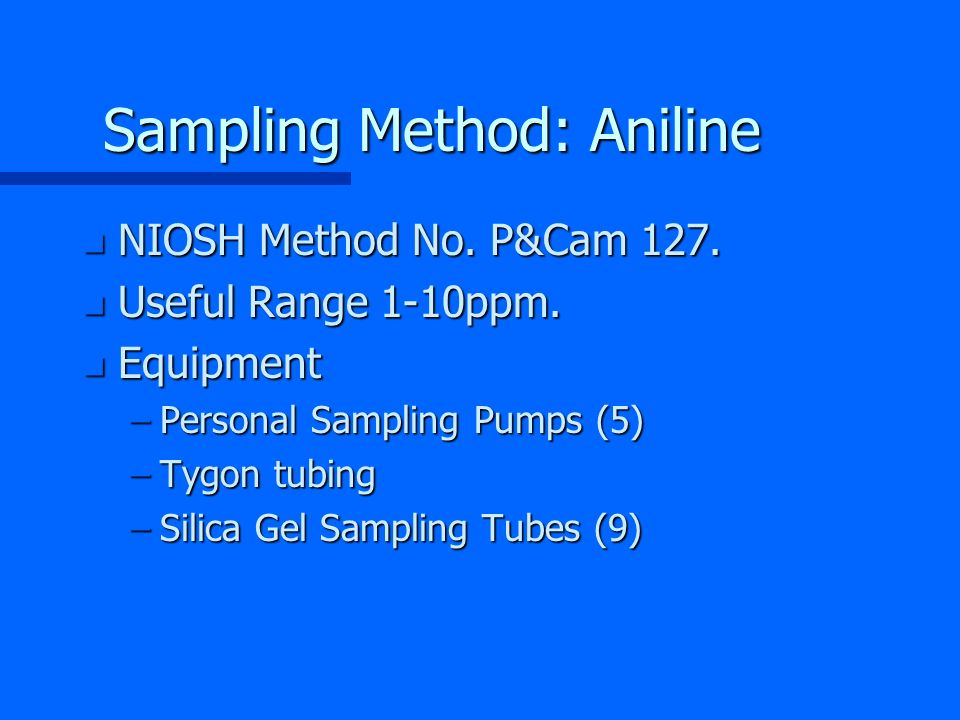 Sampling Method: Aniline

- NIOSH Method No. P&Cam 127.
- Useful Range 1-10ppm.
- Equipment
  – Personal Sampling Pumps (5)
  – Tygon tubing
  – Silica Gel Sampling Tubes (9)